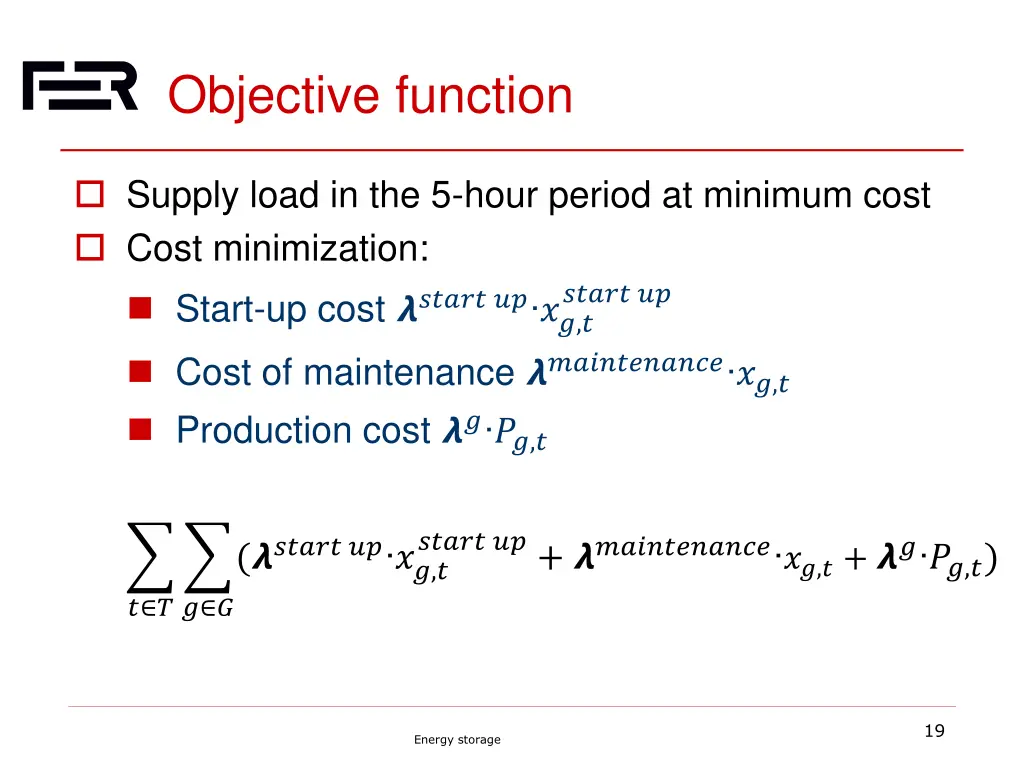 FER Objective function

Supply load in the 5-hour period at minimum cost
Cost minimization:

Start-up cost $\boldsymbol{\lambda}^{start\ up} \cdot x_{g,t}^{start\ up}$
Cost of maintenance $\boldsymbol{\lambda}^{maintenance} \cdot x_{g,t}$
Production cost $\boldsymbol{\lambda}^{g} \cdot P_{g,t}$

$\sum_{t \in T} \sum_{g \in G} (\boldsymbol{\lambda}^{start\ up} \cdot x_{g,t}^{start\ up} + \boldsymbol{\lambda}^{maintenance} \cdot x_{g,t} + \boldsymbol{\lambda}^{g} \cdot P_{g,t})$

Energy storage

19